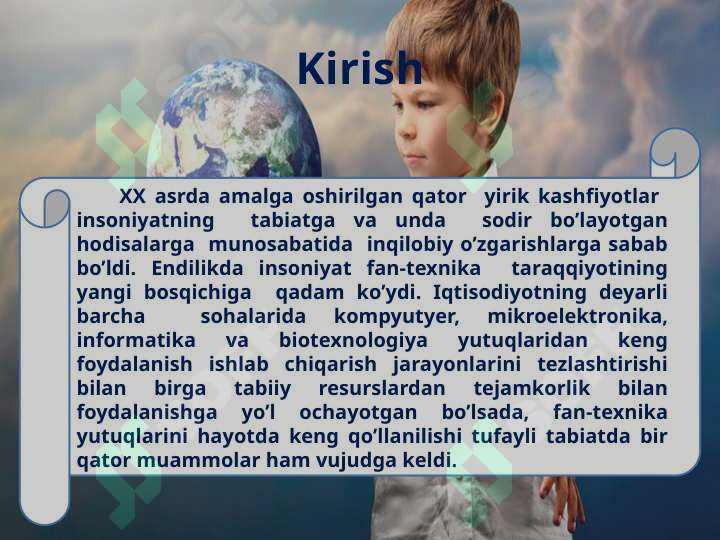 Kirish

XX asrda amalga oshirilgan qator yirik kashfiyotlar insoniyatning tabiatga va unda sodir bo’layotgan hodisalarga munosabatida inqilobiy o’zgarishlarga sabab bo’ldi. Endilikda insoniyat fan-texnika taraqqiyotining yangi bosqichiga qadam ko’ydi. Iqtisodiyotning deyarli barcha sohalarida kompyutyer, mikroelektronika, informatika va biotexnologiya yutuqlaridan keng foydalanish ishlab chiqarish jarayonlarini tezlashtirishi bilan birga tabiiy resurslardan tejamkorlik bilan foydalanishga yo’l ochayotgan bo’lsada, fan-texnika yutuqlarini hayotda keng qo’llanilishi tufayli tabiatda bir qator muammolar ham vujudga keldi.